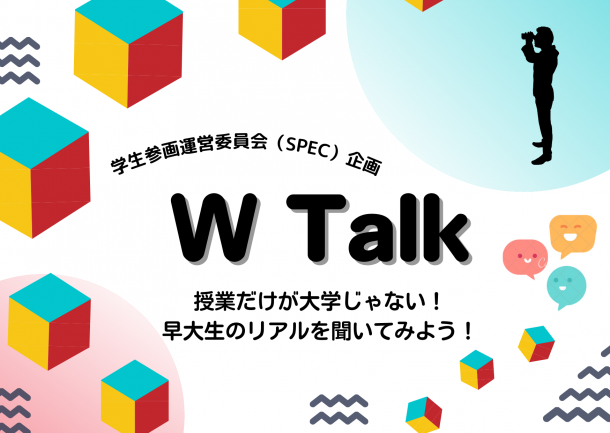 学生参画運営委員会（SPEC）企画

W Talk

授業だけが大学じゃない！
早大生のリアルを聞いてみよう！